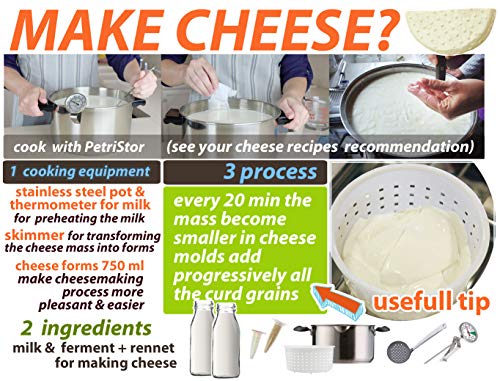 MAKE CHEESE?

cook with PetriStor

(see your cheese recipes recommendation)

1 cooking equipment

stainless steel pot & thermometer for milk
for preheating the milk

skimmer for transforming the cheese mass into forms

cheese forms 750 ml
make cheesemaking process more pleasant & easier

2 ingredients

milk & ferment + rennet for making cheese

3 process

every 20 min the mass become smaller in cheese molds add progressively all the curd grains

usefull tip